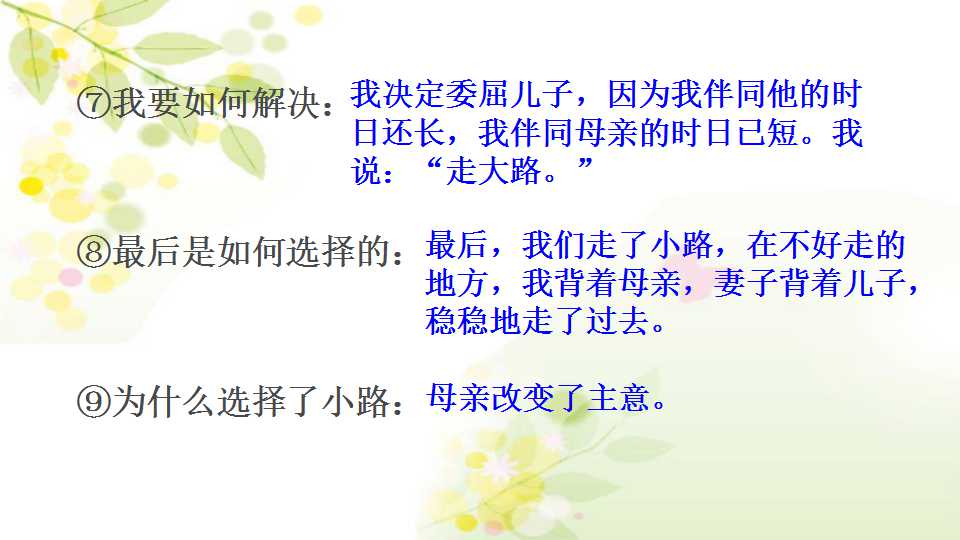 ⑦我要如何解决：我决定委屈儿子，因为我伴同他的时日还长，我伴同母亲的时日已短。我说：“走大路。”

⑧最后是如何选择的：最后，我们走了小路，在不好走的地方，我背着母亲，妻子背着儿子，稳稳地走了过去。

⑨为什么选择了小路：母亲改变了主意。